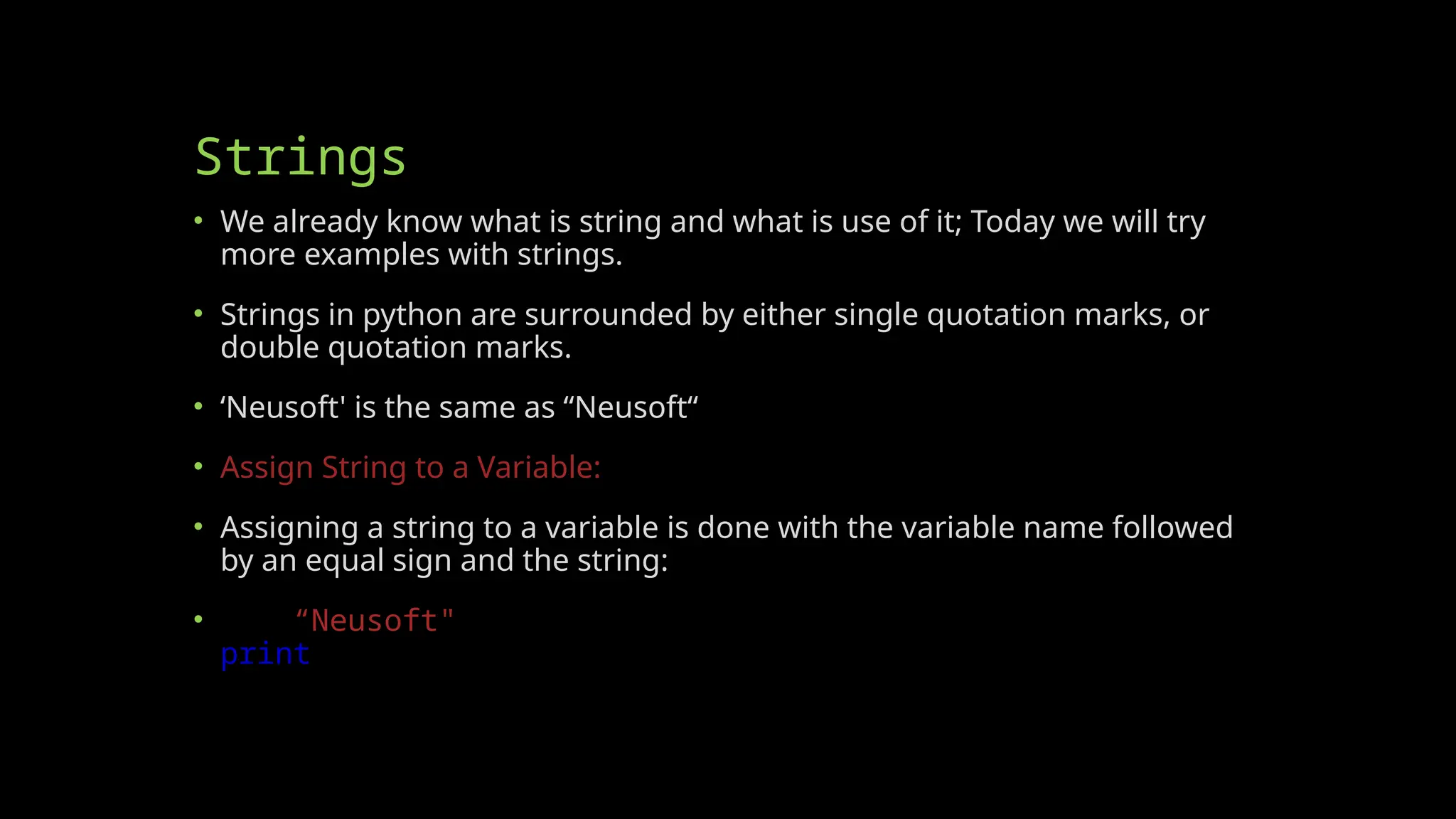 Strings

• We already know what is string and what is use of it; Today we will try more examples with strings.

• Strings in python are surrounded by either single quotation marks, or double quotation marks.

• ‘Neusoft' is the same as “Neusoft“

• Assign String to a Variable:

• Assigning a string to a variable is done with the variable name followed by an equal sign and the string:

• “Neusoft"
print